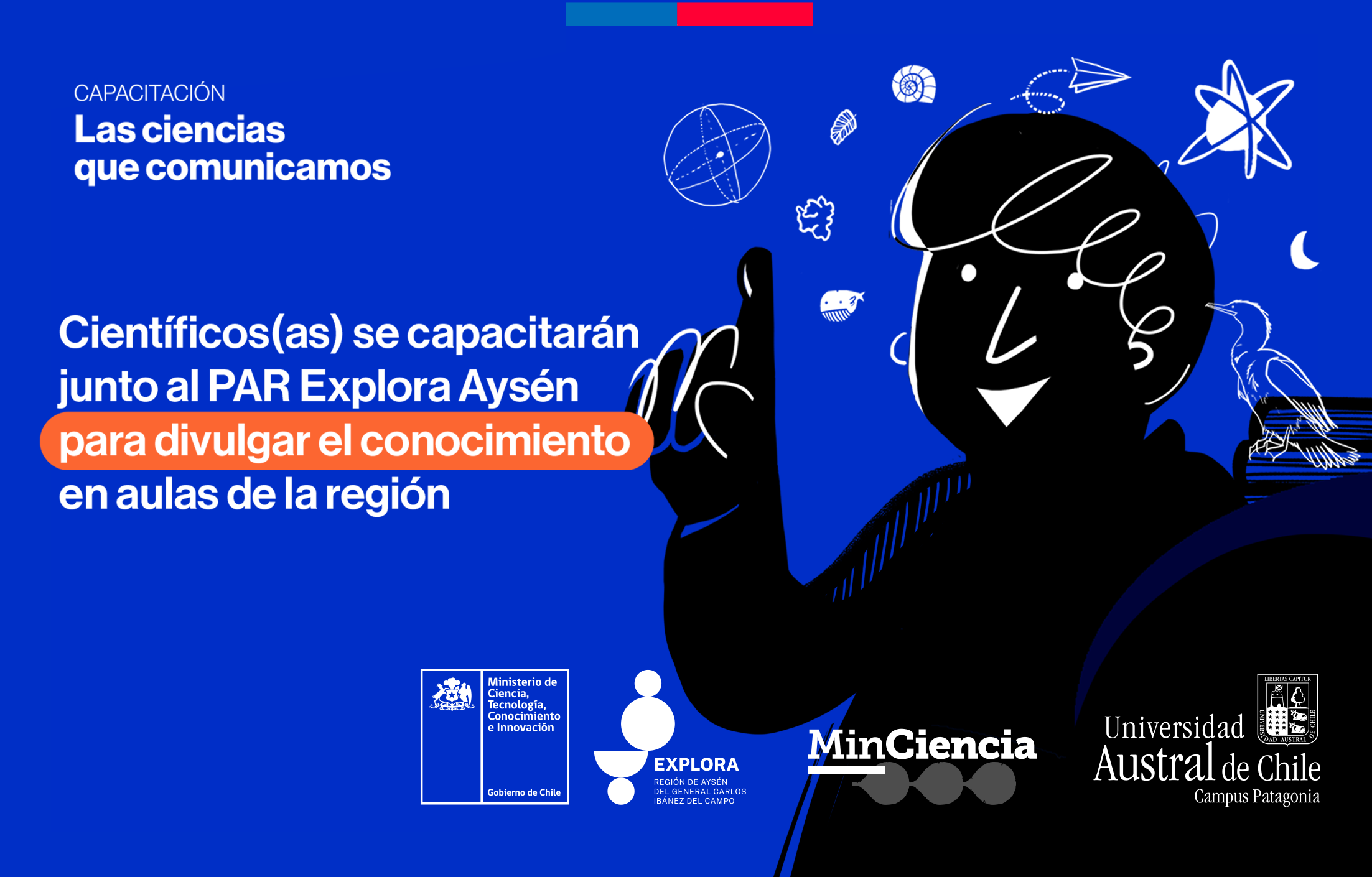 CAPACITACIÓN
Las ciencias que comunicamos

Científicos(as) se capacitarán junto al PAR Explora Aysén para divulgar el conocimiento en aulas de la región

Ministerio de Ciencia, Tecnología, Conocimiento e Innovación
Gobierno de Chile

EXPLORA
REGIÓN DE AYSÉN DEL GENERAL CARLOS IBÁÑEZ DEL CAMPO

MinCiencia

LIBERTAS CAPITUR
UNIVERSIDAD AUSTRAL DE CHILE
Universidad Austral de Chile
Campus Patagonia